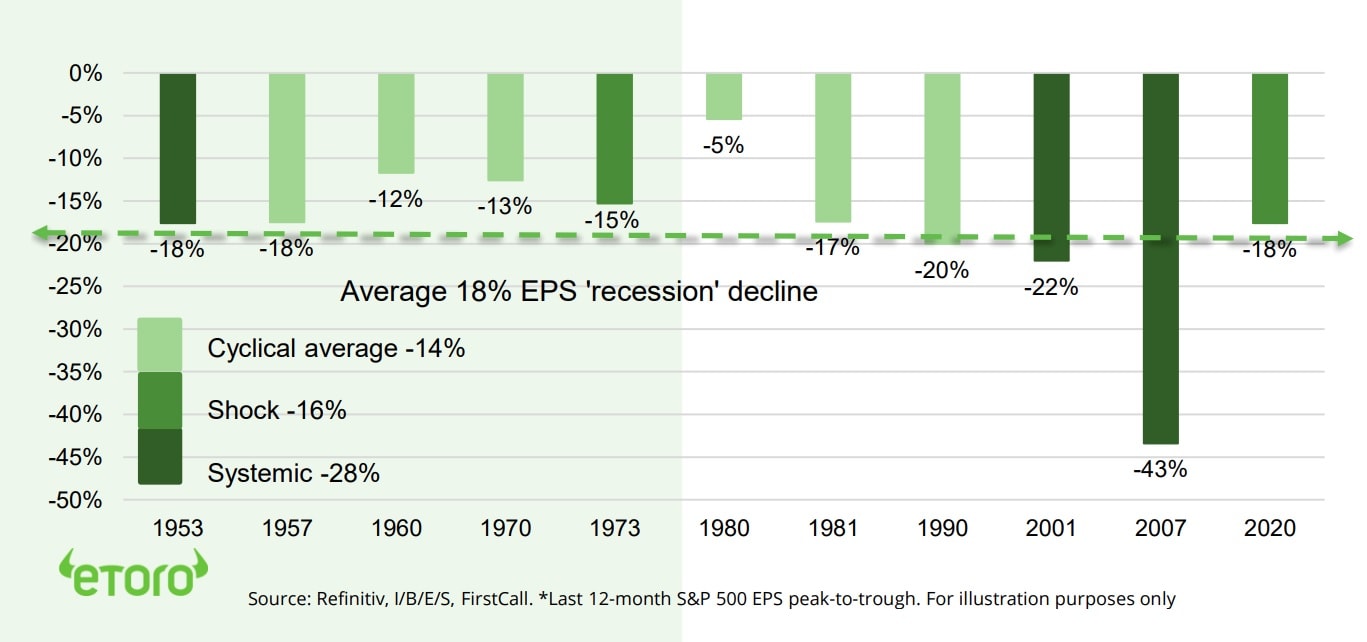 0%
-5%
-10%
-15%
-20%
-25%
-30%
-35%
-40%
-45%
-50%

-18%
-18%
-12%
-13%
-15%
-5%
-17%
-20%
-22%
-43%
-18%

Average 18% EPS 'recession' decline

Cyclical average -14%
Shock -16%
Systemic -28%

1953
1957
1960
1970
1973
1980
1981
1990
2001
2007
2020

eToro

Source: Refinitiv, I/B/E/S, FirstCall. *Last 12-month S&P 500 EPS peak-to-trough. For illustration purposes only